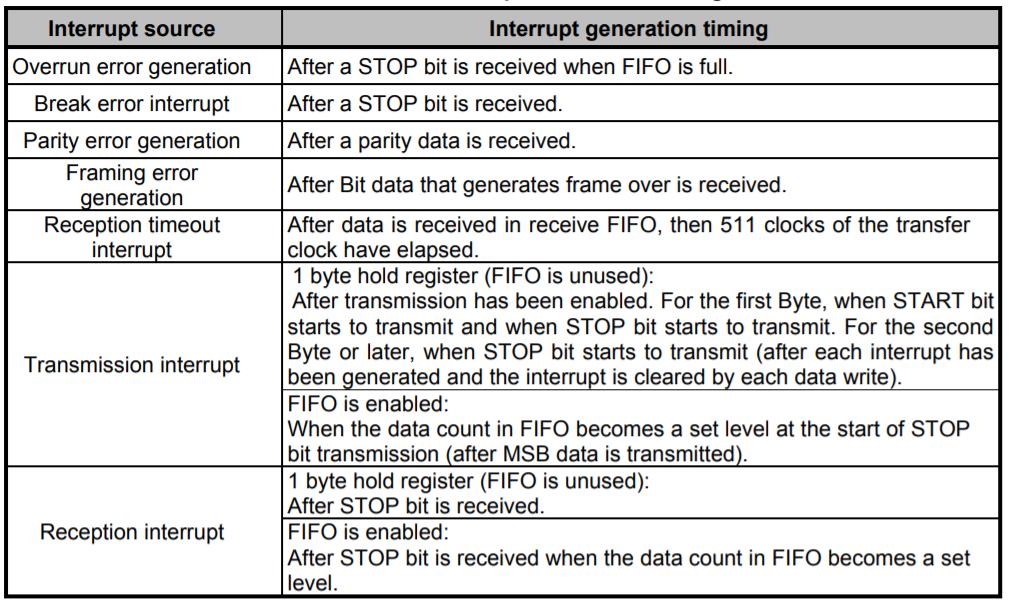 | Interrupt source | Interrupt generation timing |
|---|---|
| Overrun error generation | After a STOP bit is received when FIFO is full. |
| Break error interrupt | After a STOP bit is received. |
| Parity error generation | After a parity data is received. |
| Framing error generation | After Bit data that generates frame over is received. |
| Reception timeout interrupt | After data is received in receive FIFO, then 511 clocks of the transfer clock have elapsed. |
| Transmission interrupt | 1 byte hold register (FIFO is unused): After transmission has been enabled. For the first Byte, when START bit starts to transmit and when STOP bit starts to transmit. For the second Byte or later, when STOP bit starts to transmit (after each interrupt has been generated and the interrupt is cleared by each data write). |
| | FIFO is enabled: When the data count in FIFO becomes a set level at the start of STOP bit transmission (after MSB data is transmitted). |
| Reception interrupt | 1 byte hold register (FIFO is unused): After STOP bit is received. |
| | FIFO is enabled: After STOP bit is received when the data count in FIFO becomes a set level. |